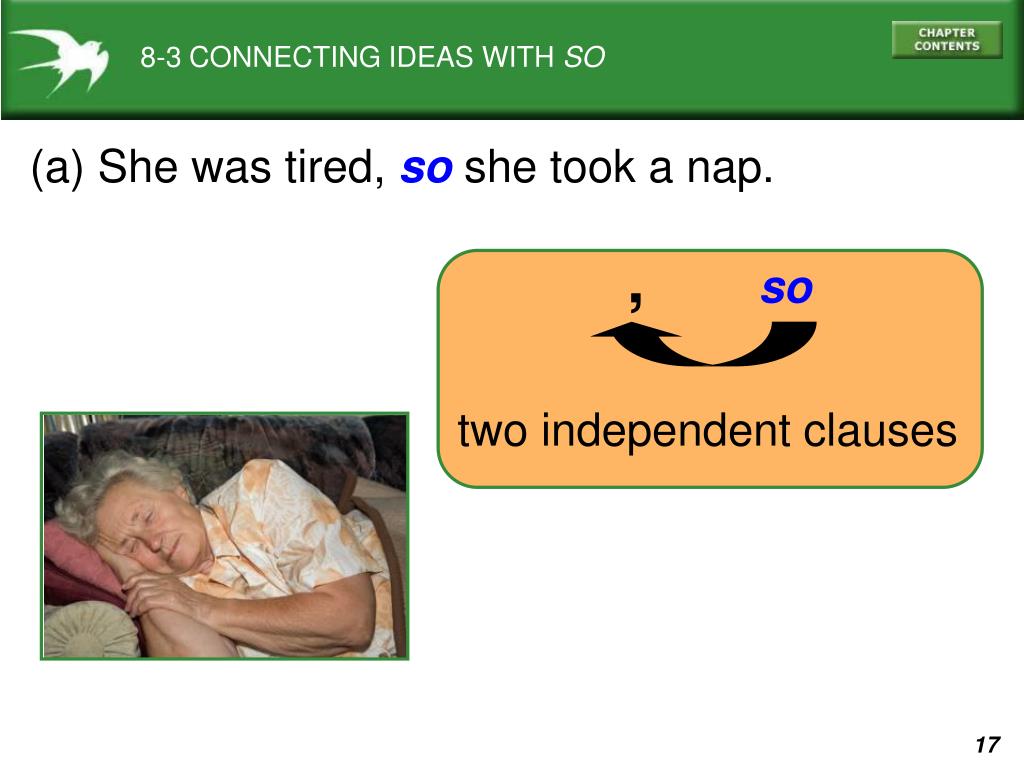 8-3 CONNECTING IDEAS WITH SO

CHAPTER CONTENTS

(a) She was tired, so she took a nap.

, so

two independent clauses

17